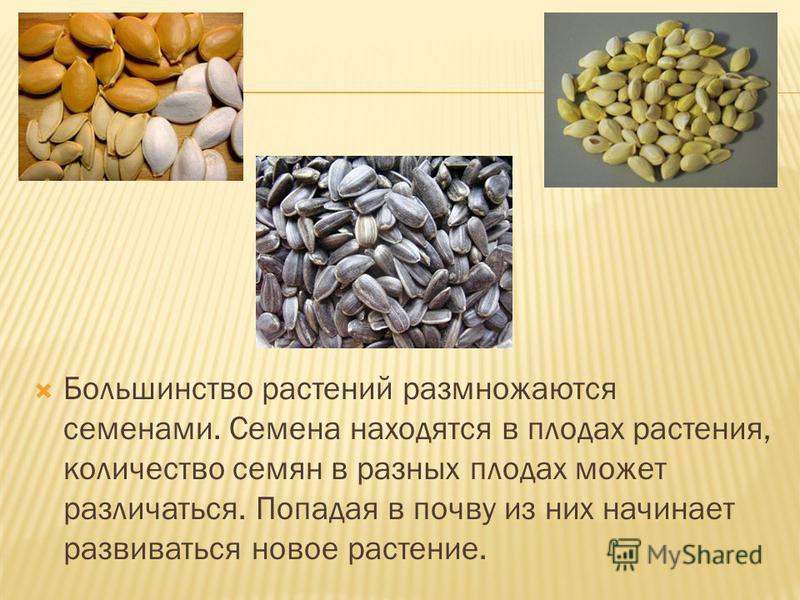 Большинство растений размножаются семенами. Семена находятся в плодах растения, количество семян в разных плодах может различаться. Попадая в почву из них начинает развиваться новое растение.

MyShared